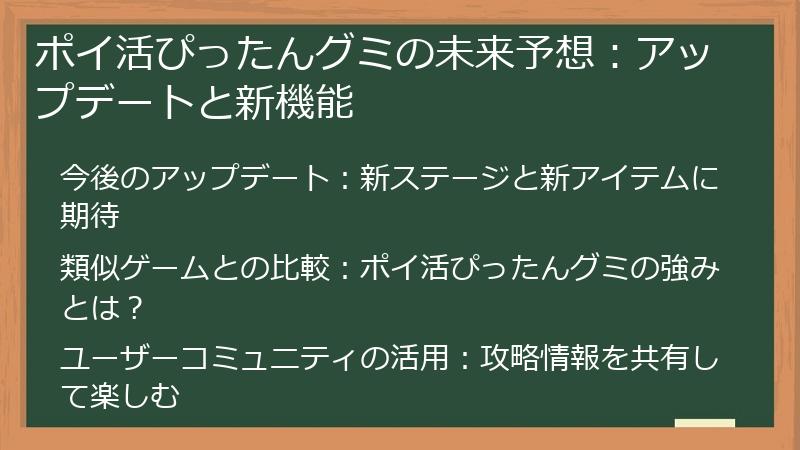 ポイ活ぴったんグミの未来予想：アップデートと新機能

今後のアップデート：新ステージと新アイテムに期待

類似ゲームとの比較：ポイ活ぴったんグミの強みとは？

ユーザーコミュニティの活用：攻略情報を共有して楽しむ